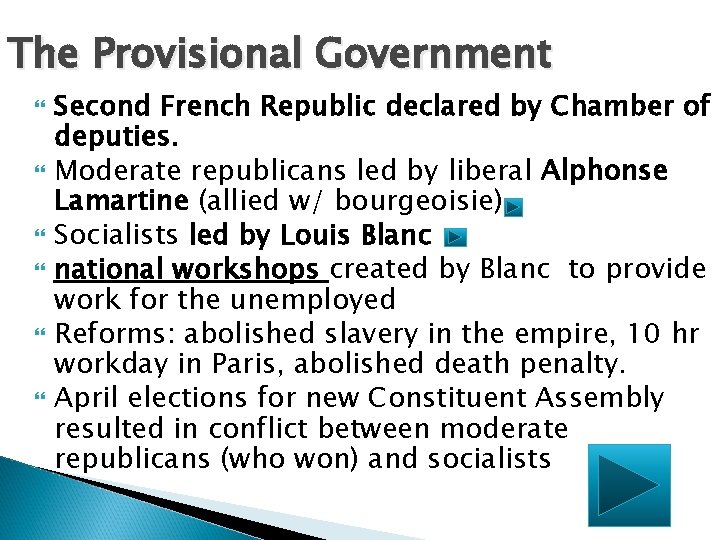 The Provisional Government

Second French Republic declared by Chamber of deputies.

Moderate republicans led by liberal Alphonse Lamartine (allied w/ bourgeoisie)

Socialists led by Louis Blanc

national workshops created by Blanc to provide work for the unemployed

Reforms: abolished slavery in the empire, 10 hr workday in Paris, abolished death penalty.

April elections for new Constituent Assembly resulted in conflict between moderate republicans (who won) and socialists